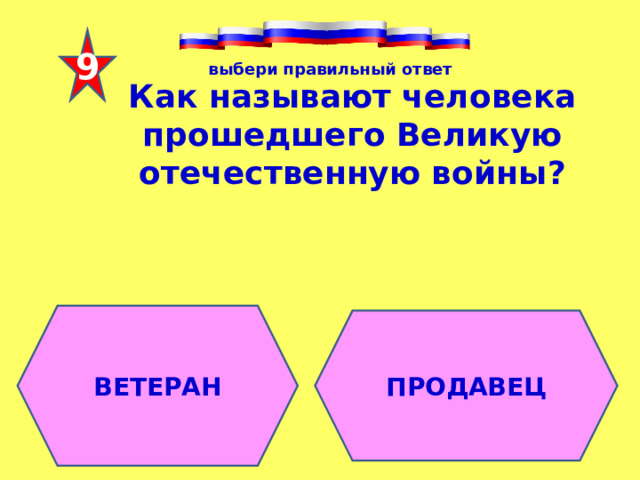 9

выбери правильный ответ

Как называют человека прошедшего Великую отечественную войны?

ВЕТЕРАН

ПРОДАВЕЦ